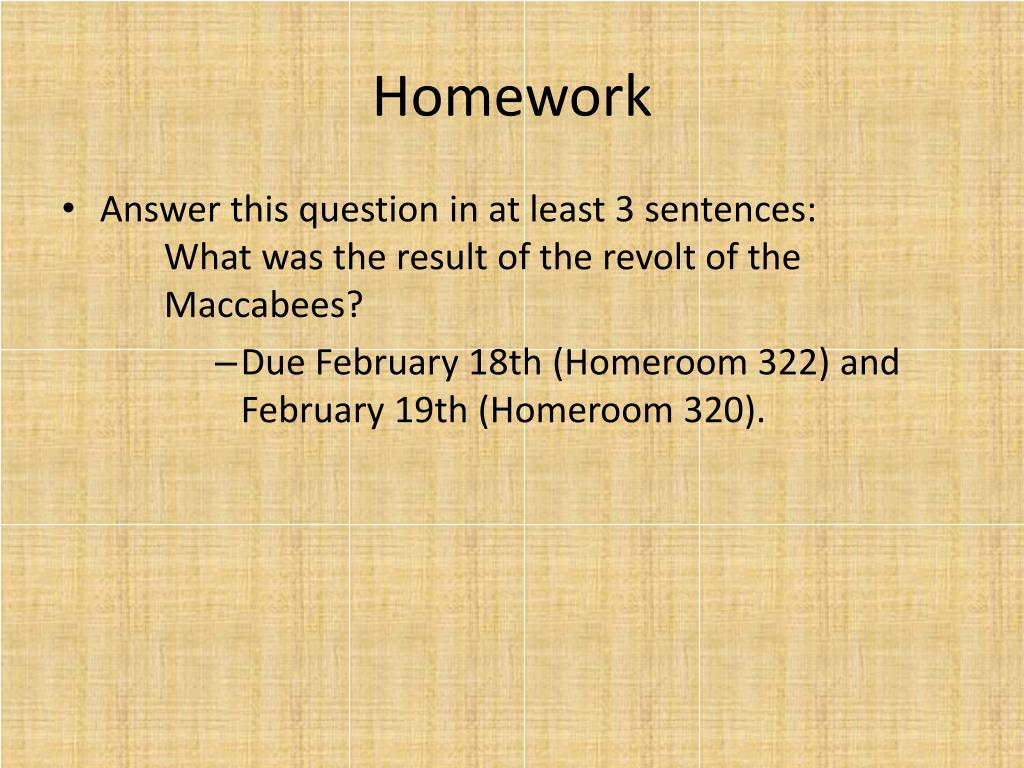 Homework

• Answer this question in at least 3 sentences:
What was the result of the revolt of the Maccabees?

– Due February 18th (Homeroom 322) and February 19th (Homeroom 320).